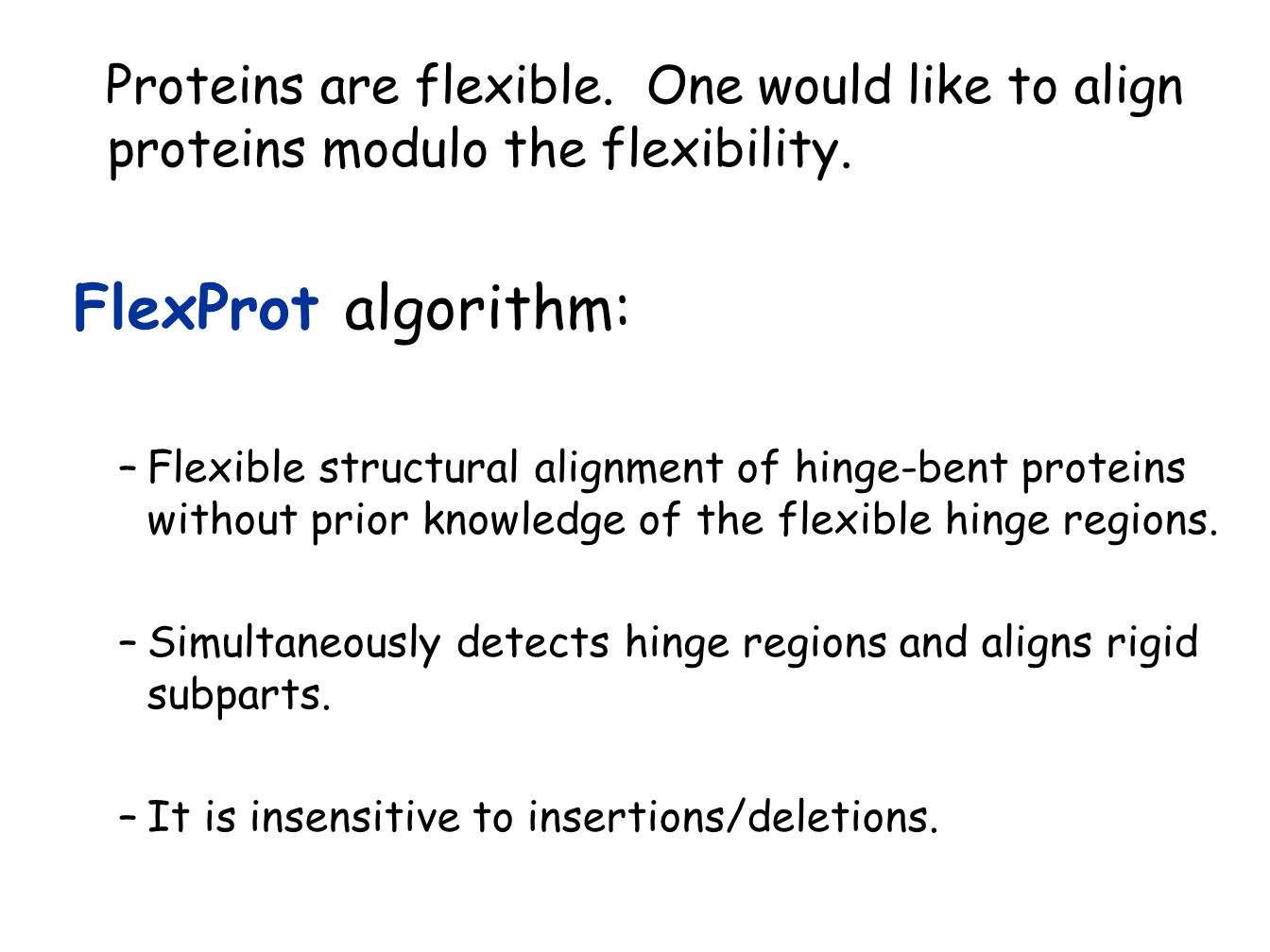 Proteins are flexible. One would like to align proteins modulo the flexibility.

FlexProt algorithm:

– Flexible structural alignment of hinge-bent proteins without prior knowledge of the flexible hinge regions.

– Simultaneously detects hinge regions and aligns rigid subparts.

– It is insensitive to insertions/deletions.